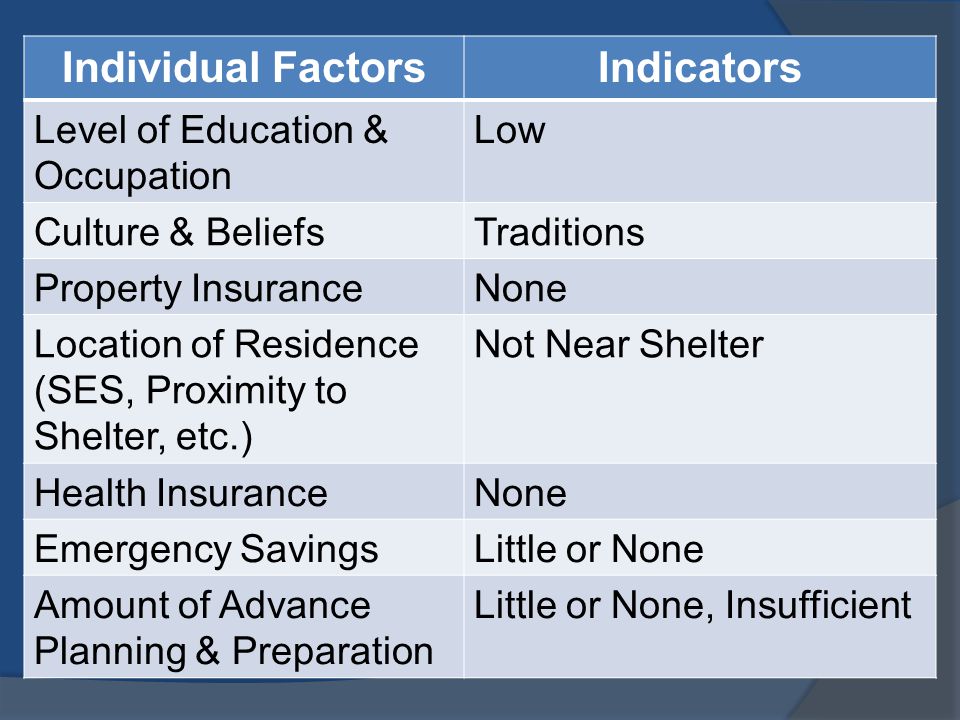 | Individual Factors | Indicators |
|---|---|
| Level of Education & Occupation | Low |
| Culture & Beliefs | Traditions |
| Property Insurance | None |
| Location of Residence (SES, Proximity to Shelter, etc.) | Not Near Shelter |
| Health Insurance | None |
| Emergency Savings | Little or None |
| Amount of Advance Planning & Preparation | Little or None, Insufficient |